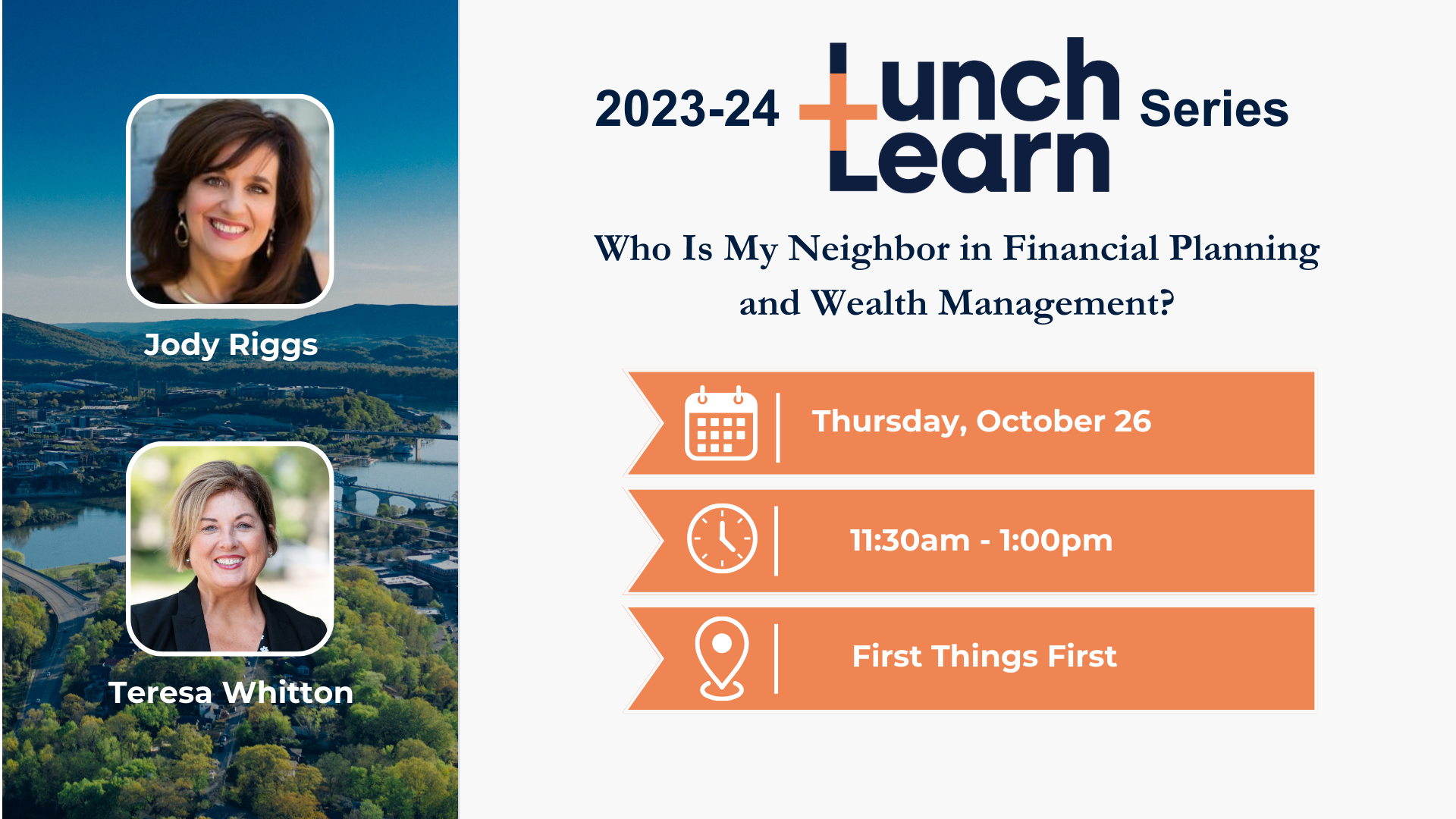 Jody Riggs

Teresa Whitton

2023-24 Lunch + Learn Series

Who Is My Neighbor in Financial Planning and Wealth Management?

Thursday, October 26

11:30am - 1:00pm

First Things First